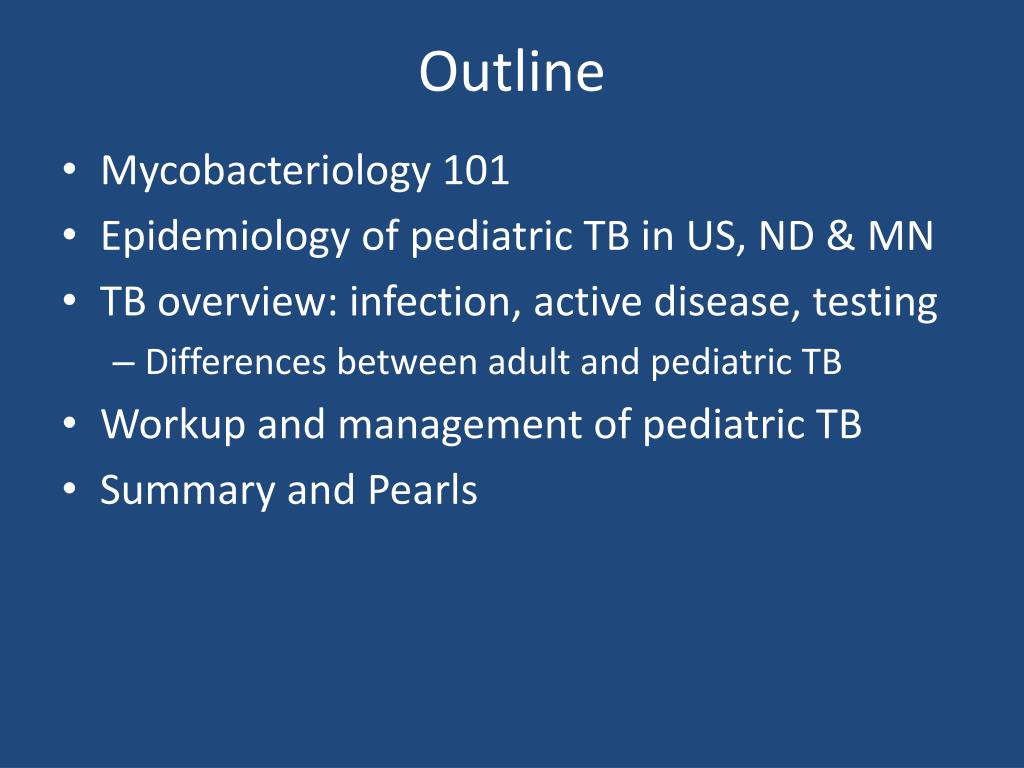 Outline

• Mycobacteriology 101
• Epidemiology of pediatric TB in US, ND & MN
• TB overview: infection, active disease, testing
  – Differences between adult and pediatric TB
• Workup and management of pediatric TB
• Summary and Pearls